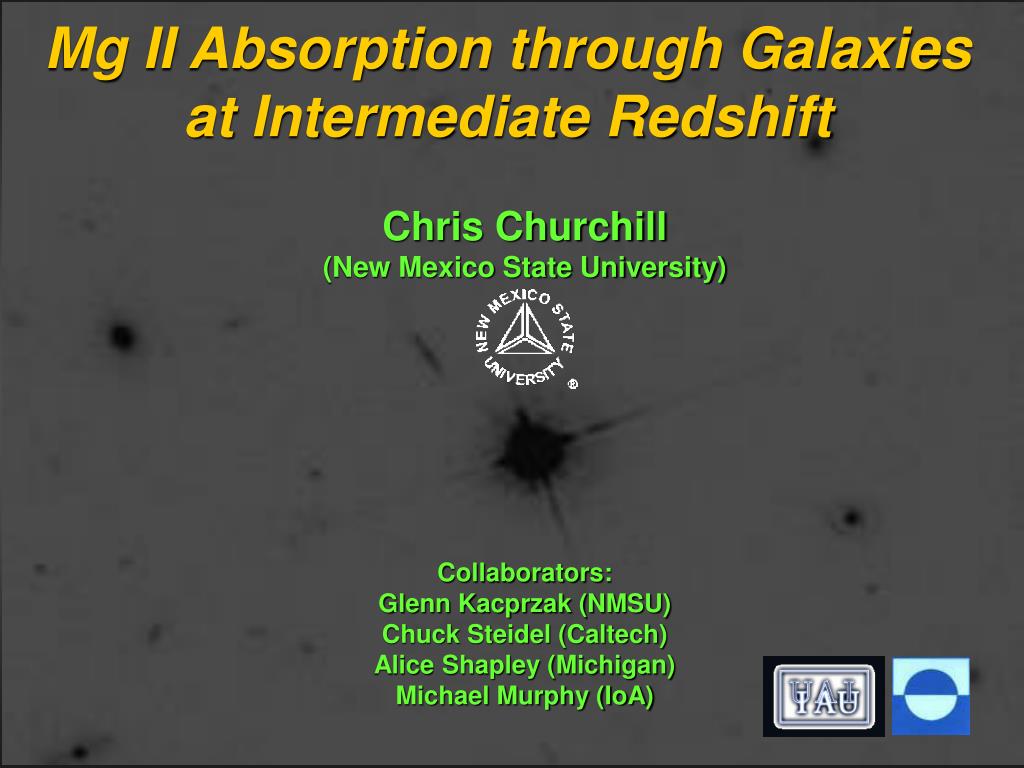 Mg II Absorption through Galaxies at Intermediate Redshift

Chris Churchill
(New Mexico State University)

NEW MEXICO STATE UNIVERSITY ®

Collaborators:
Glenn Kacprzak (NMSU)
Chuck Steidel (Caltech)
Alice Shapley (Michigan)
Michael Murphy (IoA)

IAU